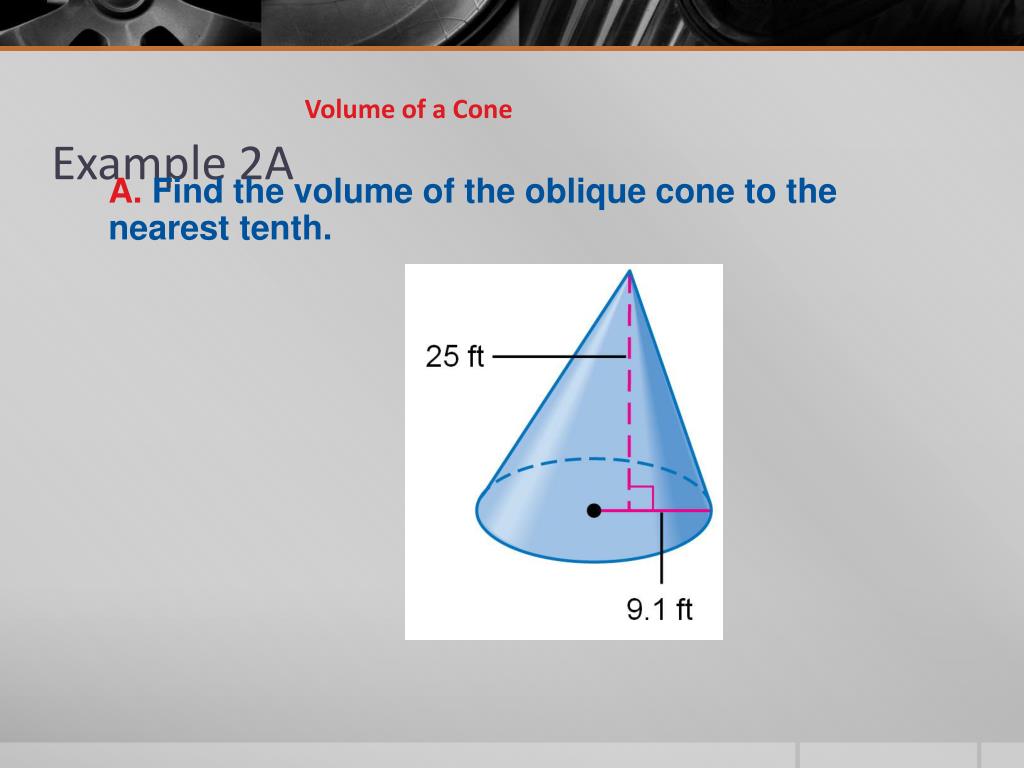 Volume of a Cone

Example 2A

A. Find the volume of the oblique cone to the nearest tenth.

25 ft

9.1 ft